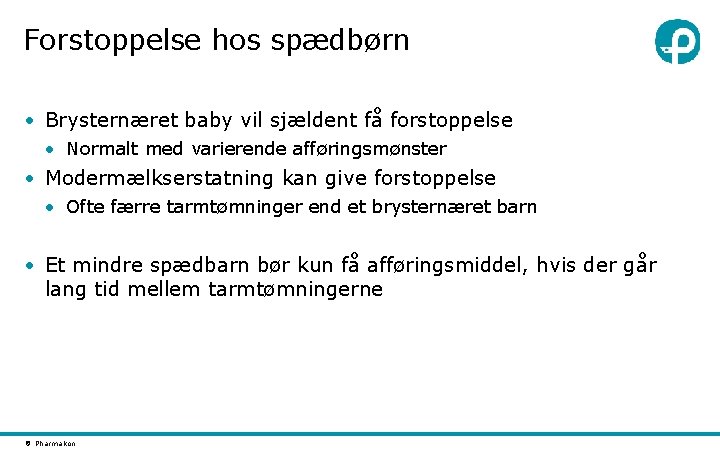 Forstoppelse hos spædbørn

• Brysternæret baby vil sjældent få forstoppelse
  • Normalt med varierende afføringsmønster
• Modermælkserstatning kan give forstoppelse
  • Ofte færre tarmtømninger end et brysternæret barn

• Et mindre spædbarn bør kun få afføringsmiddel, hvis der går lang tid mellem tarmtømningerne

Pharmakon